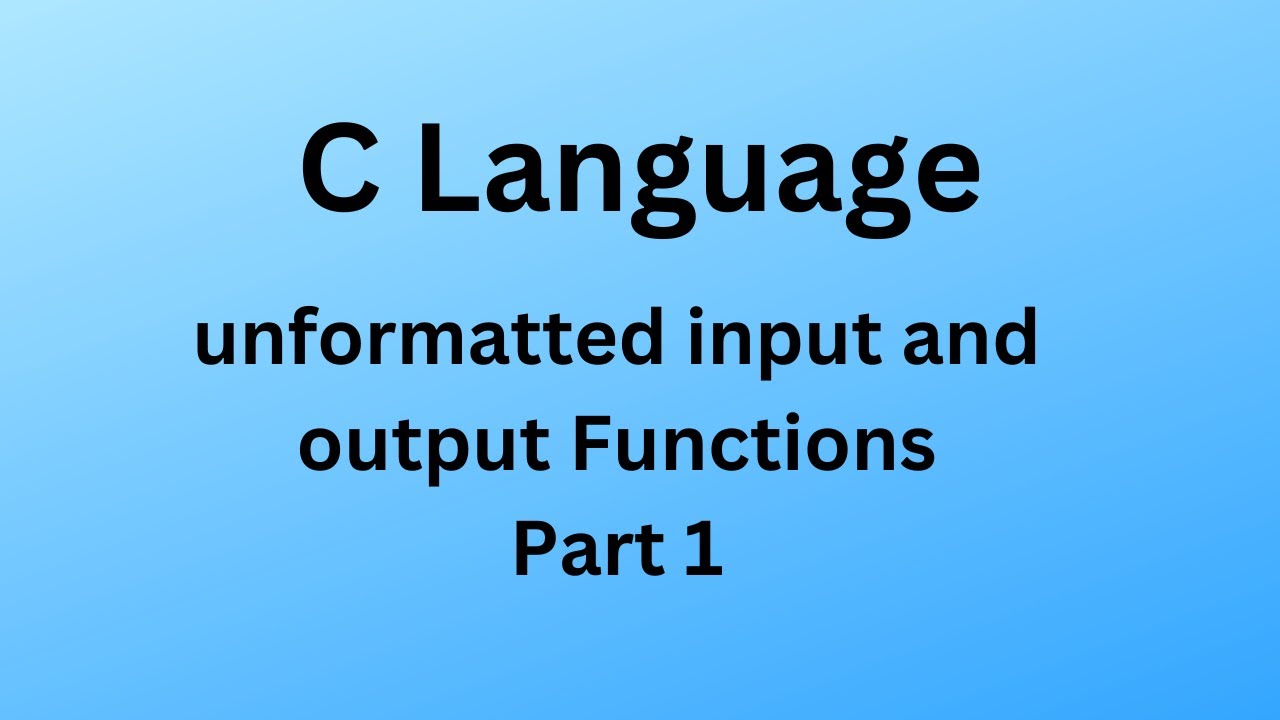 C Language

unformatted input and output Functions
Part 1